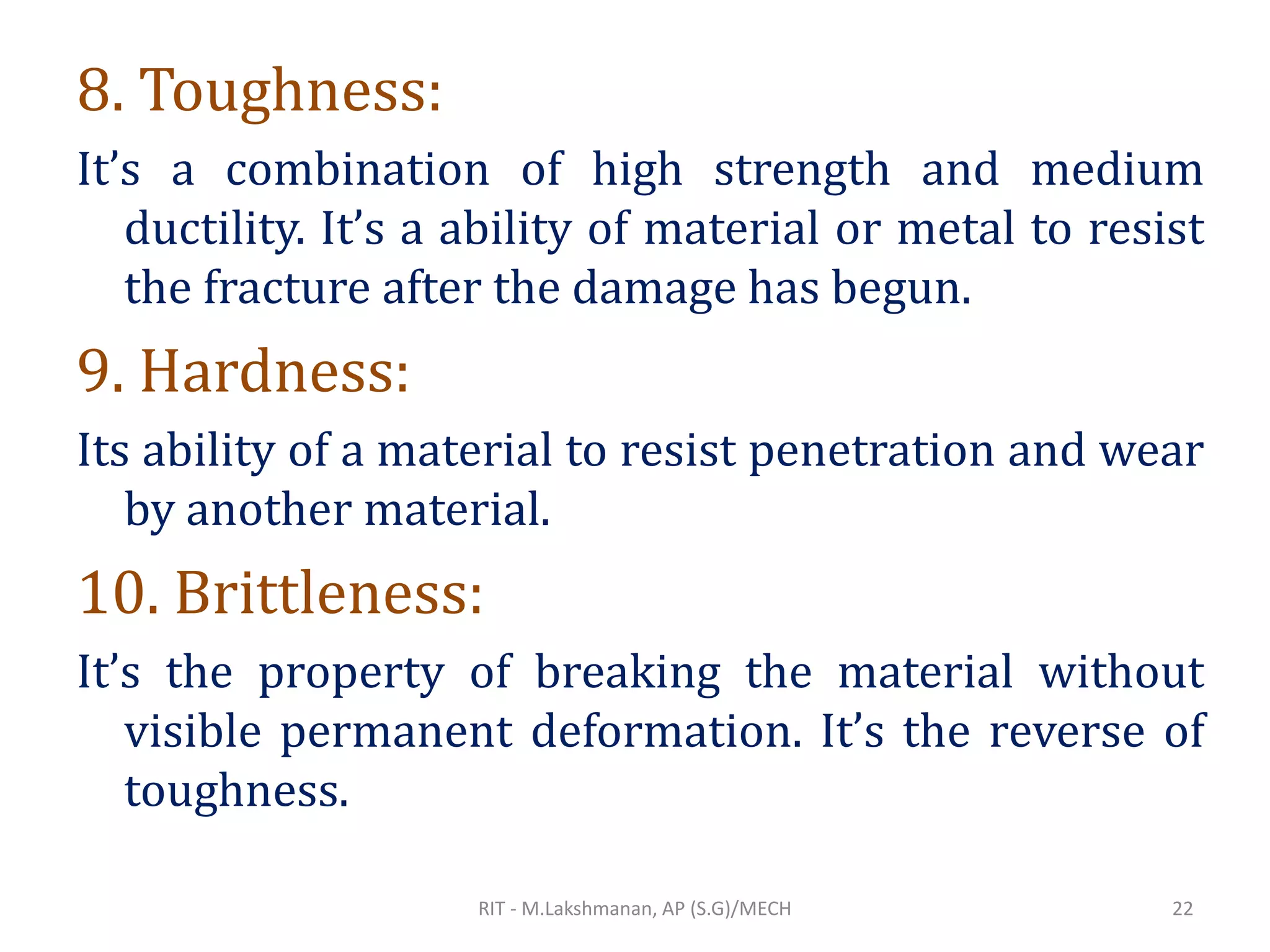 8. Toughness:

It’s a combination of high strength and medium ductility. It’s a ability of material or metal to resist the fracture after the damage has begun.

9. Hardness:

Its ability of a material to resist penetration and wear by another material.

10. Brittleness:

It’s the property of breaking the material without visible permanent deformation. It’s the reverse of toughness.

RIT - M.Lakshmanan, AP (S.G)/MECH

22